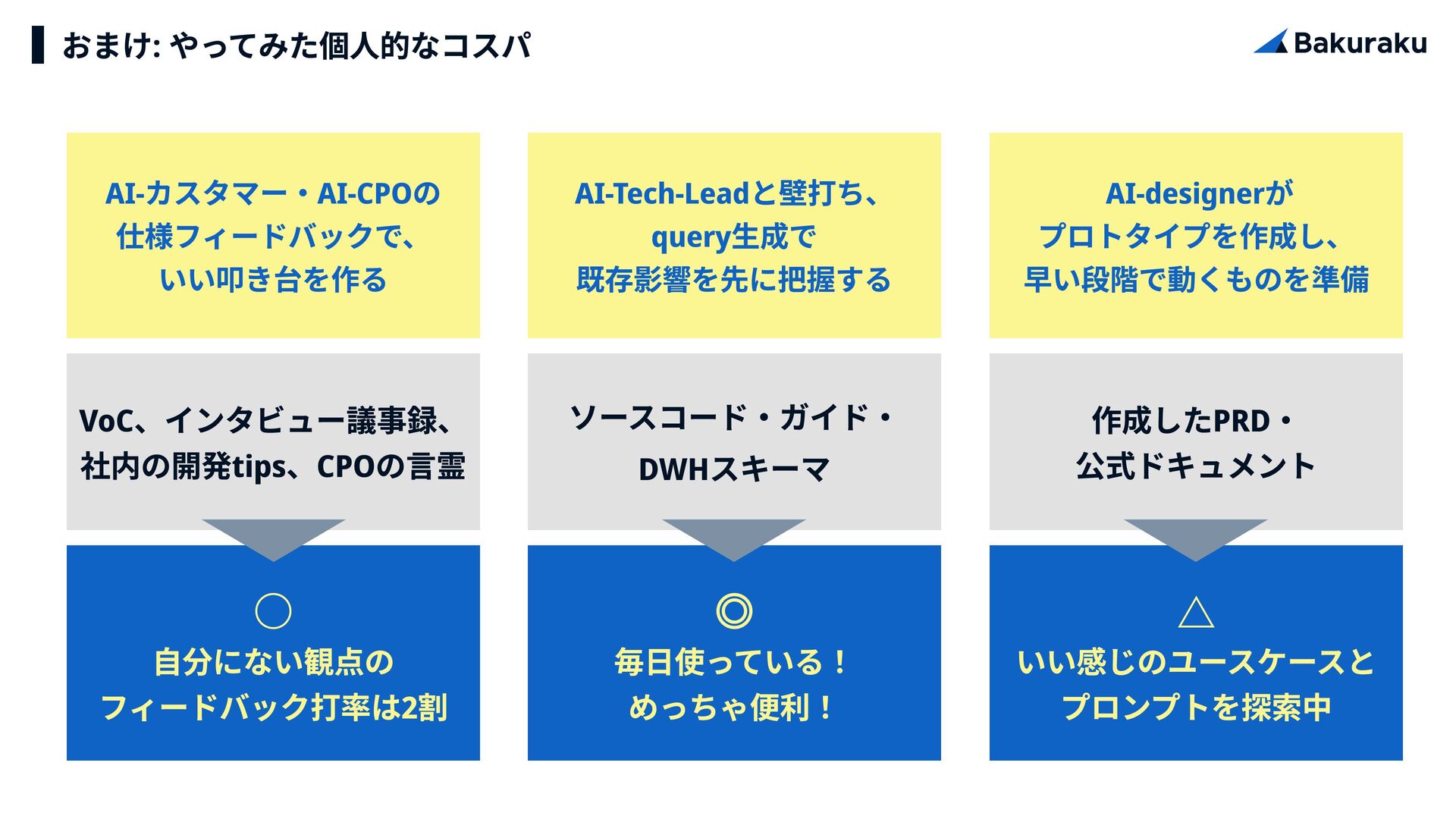 おまけ: やってみた個人的なコスパ

Bakuraku

AI-カスタマー・AI-CPOの仕様フィードバックで、いい叩き台を作る

VoC、インタビュー議事録、社内の開発tips、CPOの言霊

○

自分にない観点のフィードバック打率は2割

AI-Tech-Leadと壁打ち、query生成で既存影響を先に把握する

ソースコード・ガイド・DWHスキーマ

◎

毎日使っている！めっちゃ便利！

AI-designerがプロトタイプを作成し、早い段階で動くものを準備

作成したPRD・公式ドキュメント

△

いい感じのユースケースとプロンプトを探索中